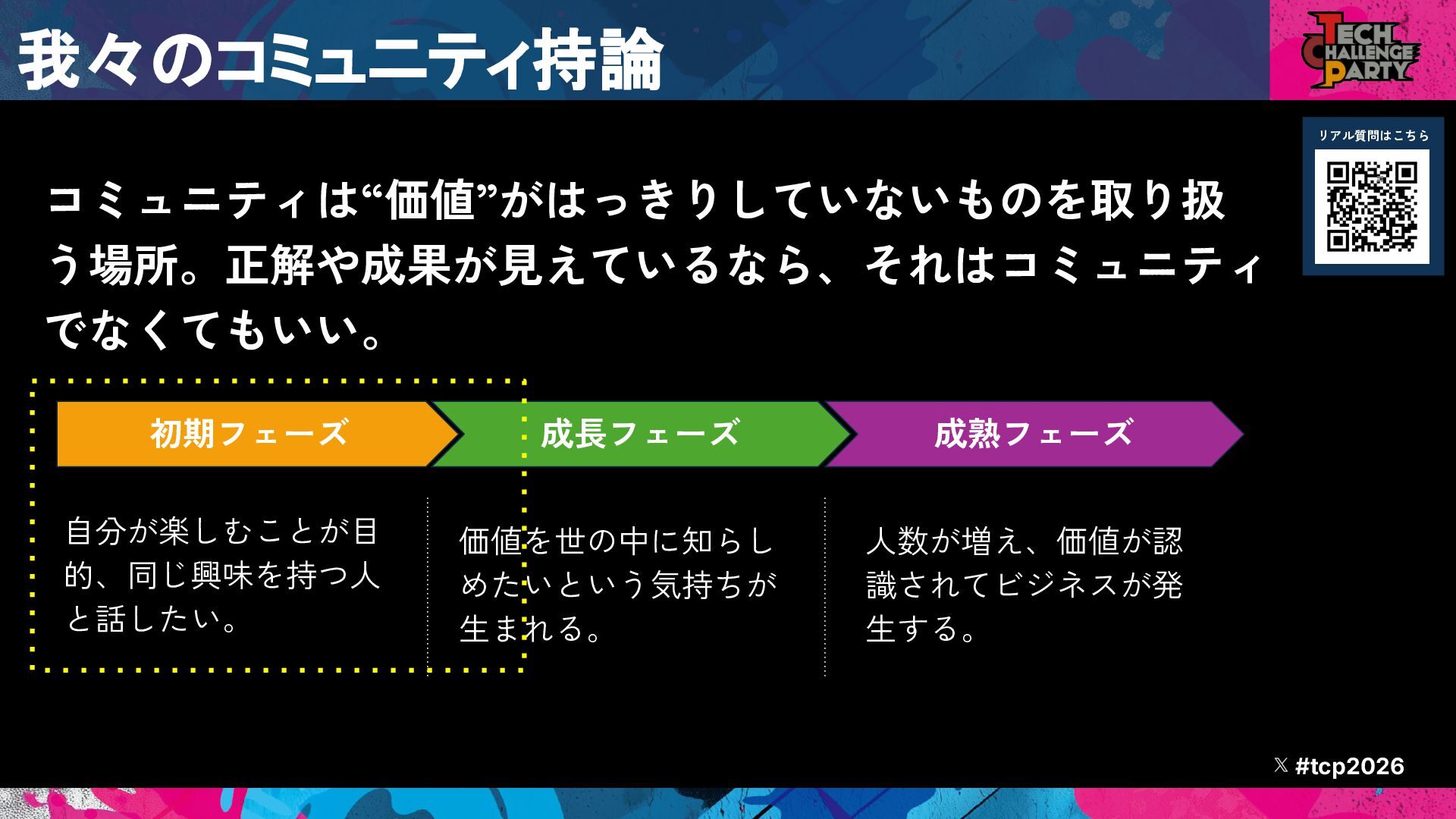 我々のコミュニティ持論

TECH CHALLENGE PARTY

リアル質問はこちら

コミュニティは“価値”がはっきりしていないものを取り扱う場所。正解や成果が見えているなら、それはコミュニティでなくてもいい。

初期フェーズ

成長フェーズ

成熟フェーズ

自分が楽しむことが目的、同じ興味を持つ人と話したい。

価値を世の中に知らしめたいという気持ちが生まれる。

人数が増え、価値が認識されてビジネスが発生する。

𝕏 #tcp2026